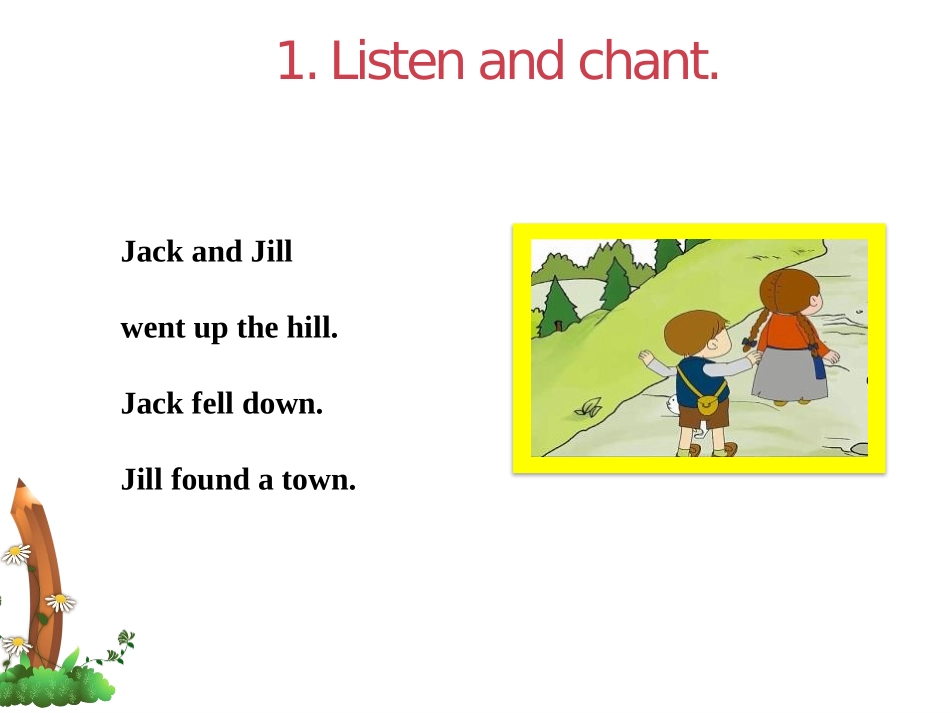 1. Listen and chant.

Jack and Jill

went up the hill.

Jack fell down.

Jill found a town.